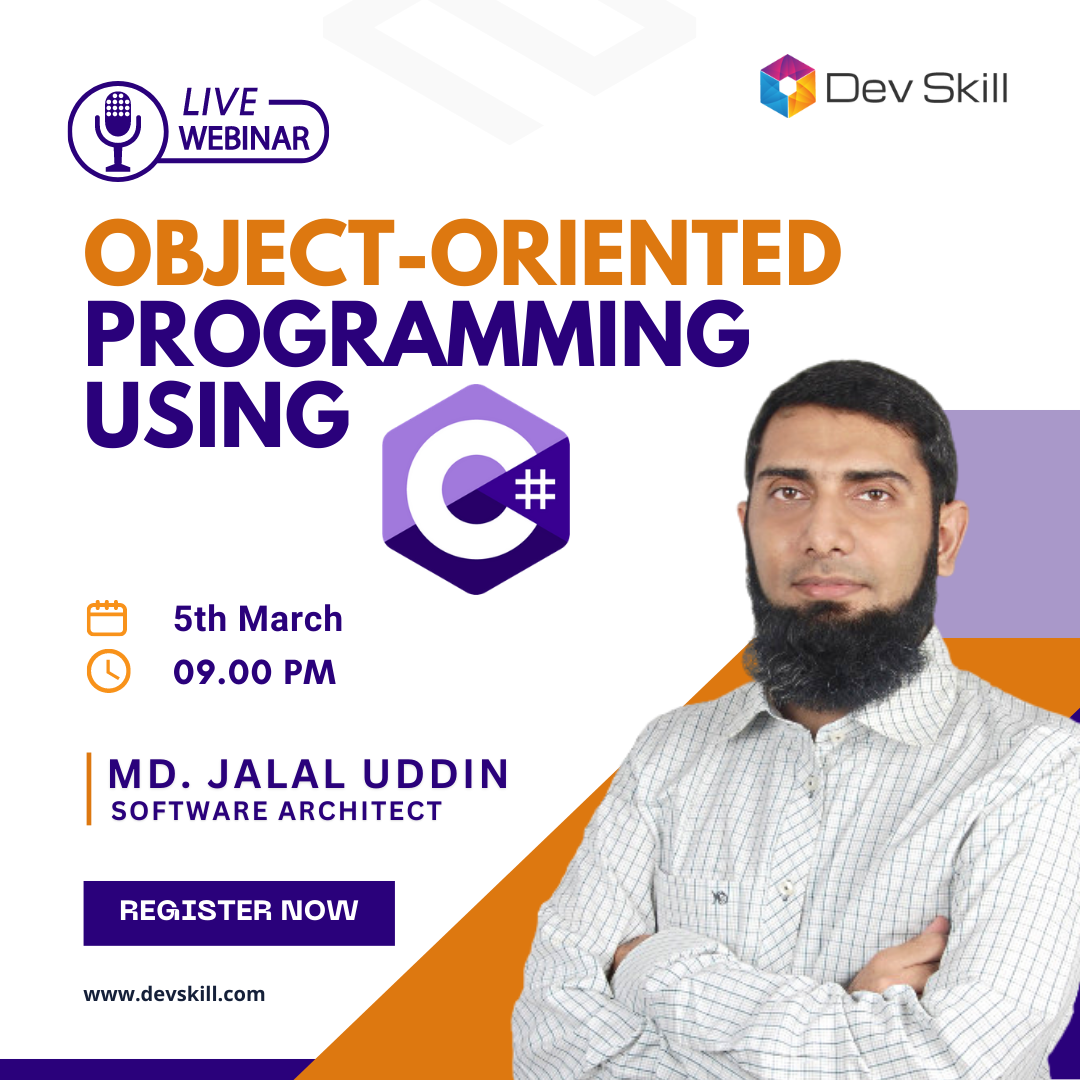 LIVE WEBINAR

Dev Skill

OBJECT-ORIENTED PROGRAMMING USING

C#

5th March

09.00 PM

MD. JALAL UDDIN
SOFTWARE ARCHITECT

REGISTER NOW

www.devskill.com